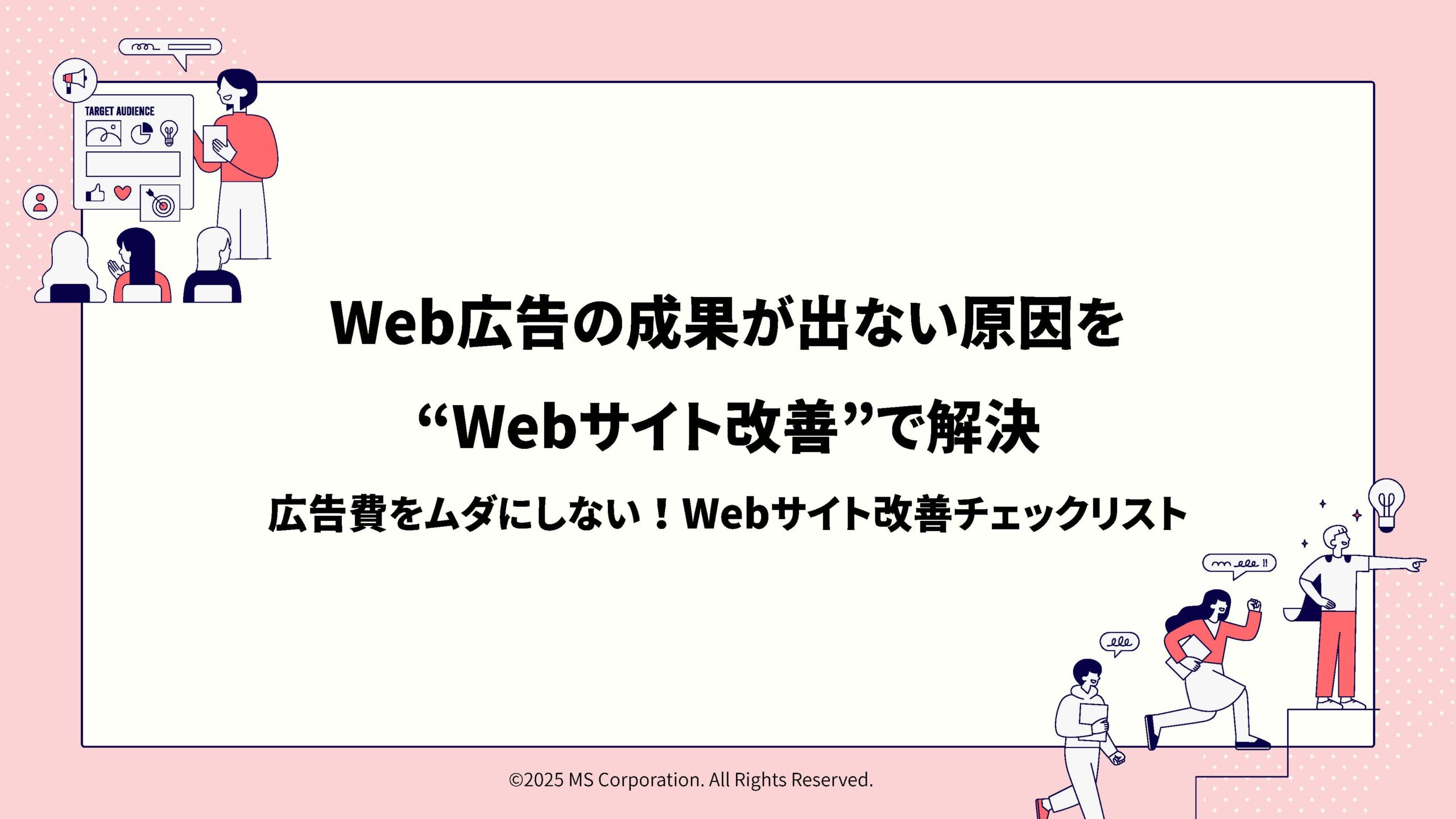 TARGET AUDIENCE

Web広告の成果が出ない原因を

“Webサイト改善”で解決

広告費をムダにしない！Webサイト改善チェックリスト

©2025 MS Corporation. All Rights Reserved.